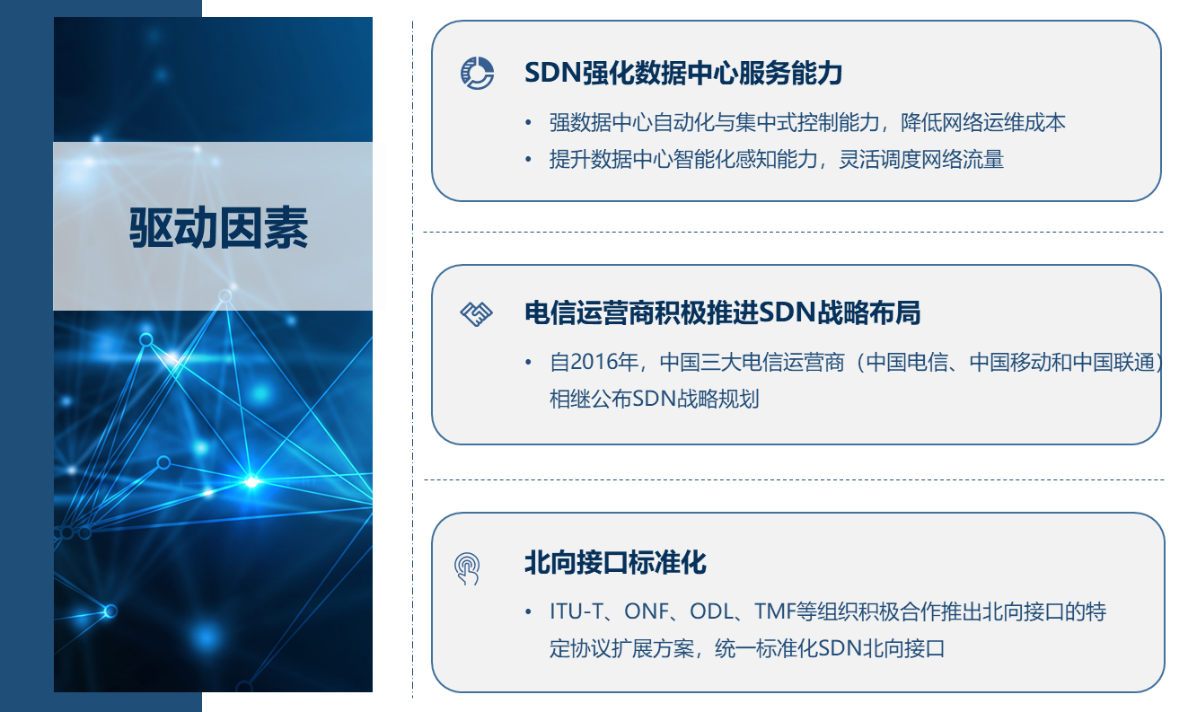 驱动因素

SDN强化数据中心服务能力

• 强数据中心自动化与集中式控制能力，降低网络运维成本
• 提升数据中心智能化感知能力，灵活调度网络流量

电信运营商积极推进SDN战略布局

• 自2016年，中国三大电信运营商（中国电信、中国移动和中国联通）相继公布SDN战略规划

北向接口标准化

• ITU-T、ONF、ODL、TMF等组织积极合作推出北向接口的特定协议扩展方案，统一标准化SDN北向接口